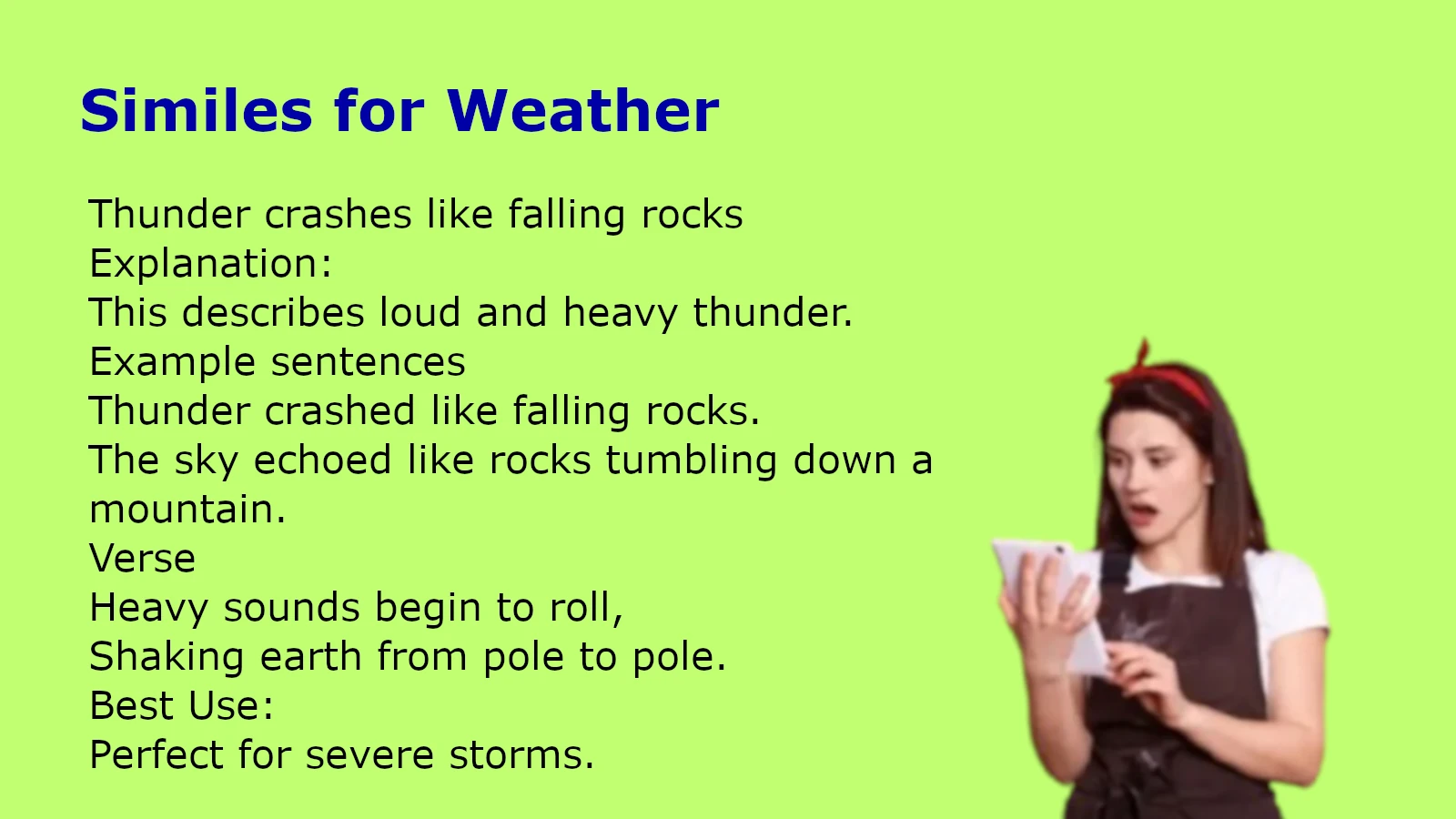 Similes for Weather

Thunder crashes like falling rocks
Explanation:
This describes loud and heavy thunder.
Example sentences
Thunder crashed like falling rocks.
The sky echoed like rocks tumbling down a mountain.
Verse
Heavy sounds begin to roll,
Shaking earth from pole to pole.
Best Use:
Perfect for severe storms.